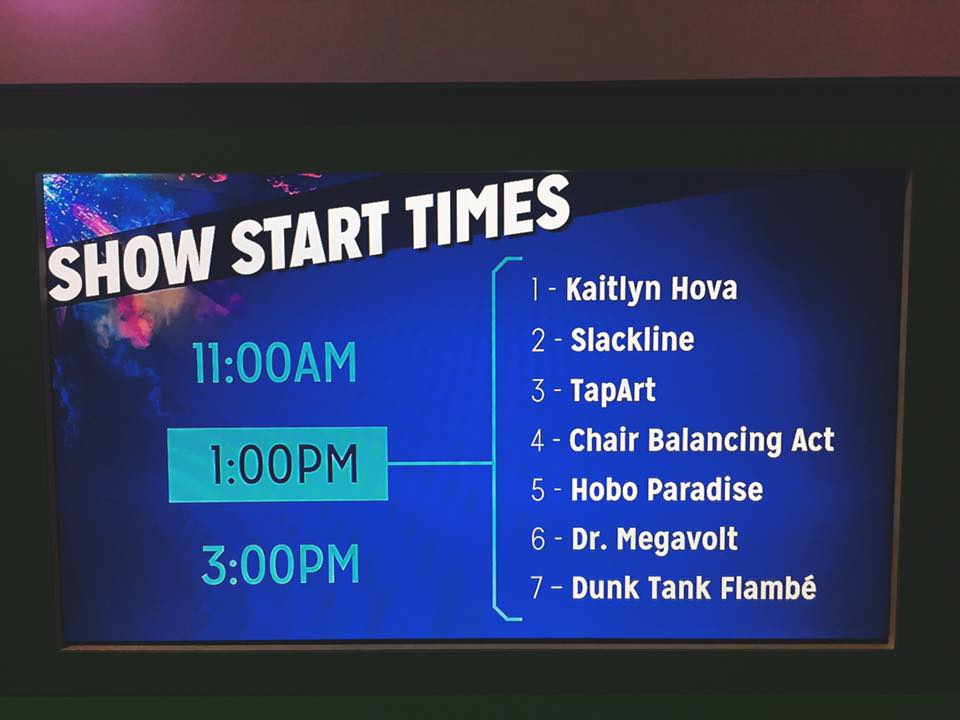 SHOW START TIMES

11:00AM

1:00PM

3:00PM

1 - Kaitlyn Hova
2 - Slackline
3 - TapArt
4 - Chair Balancing Act
5 - Hobo Paradise
6 - Dr. Megavolt
7 - Dunk Tank Flambé